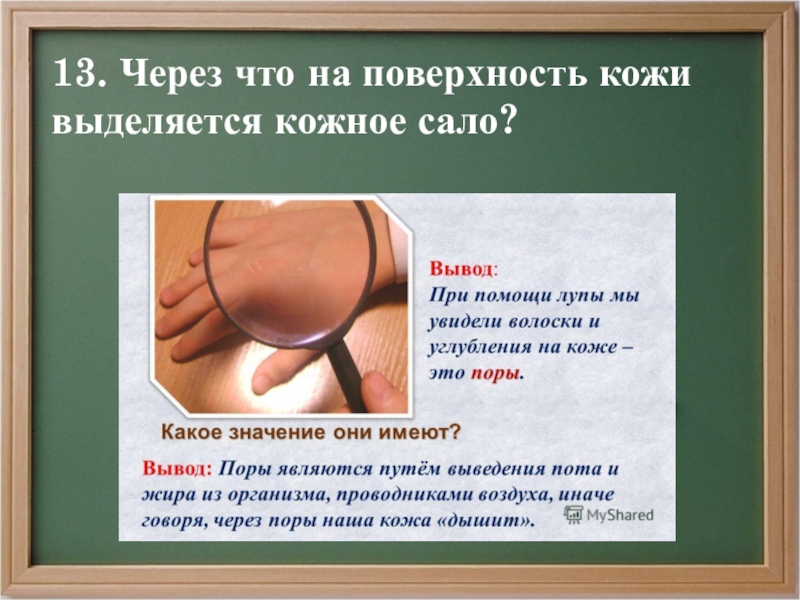 13. Через что на поверхность кожи выделяется кожное сало?

Вывод:
При помощи лупы мы увидели волоски и углубления на коже – это поры.

Какое значение они имеют?

Вывод: Поры являются путём выведения пота и жира из организма, проводниками воздуха, иначе говоря, через поры наша кожа «дышит».

MyShared